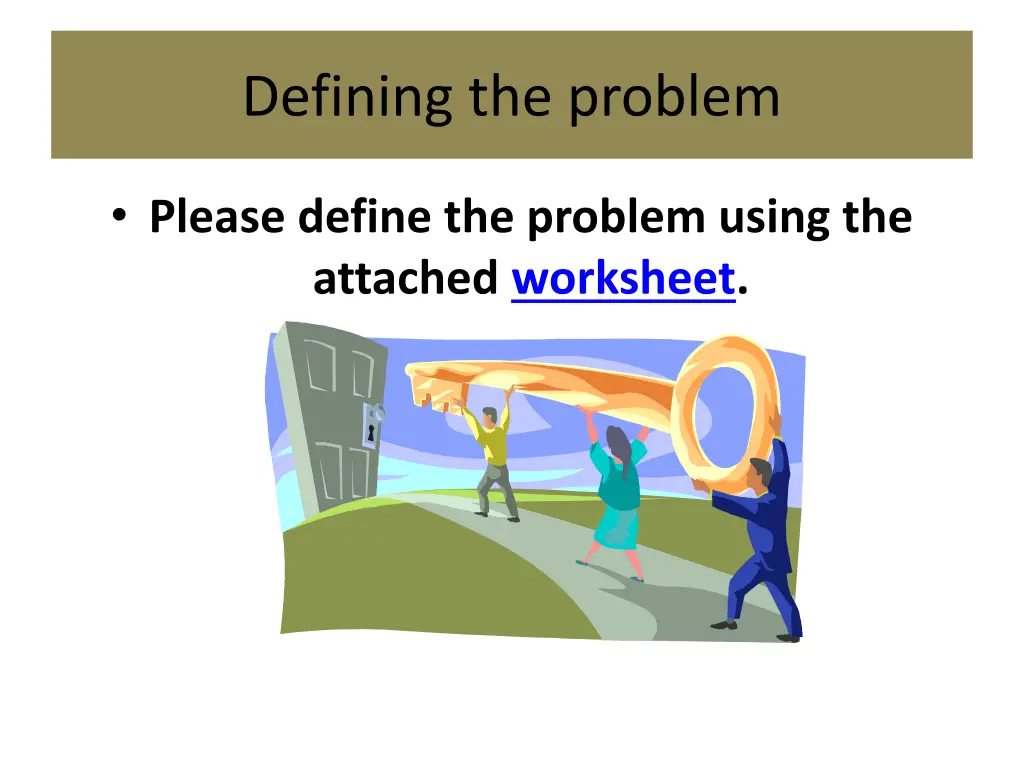 Defining the problem

• Please define the problem using the attached worksheet.